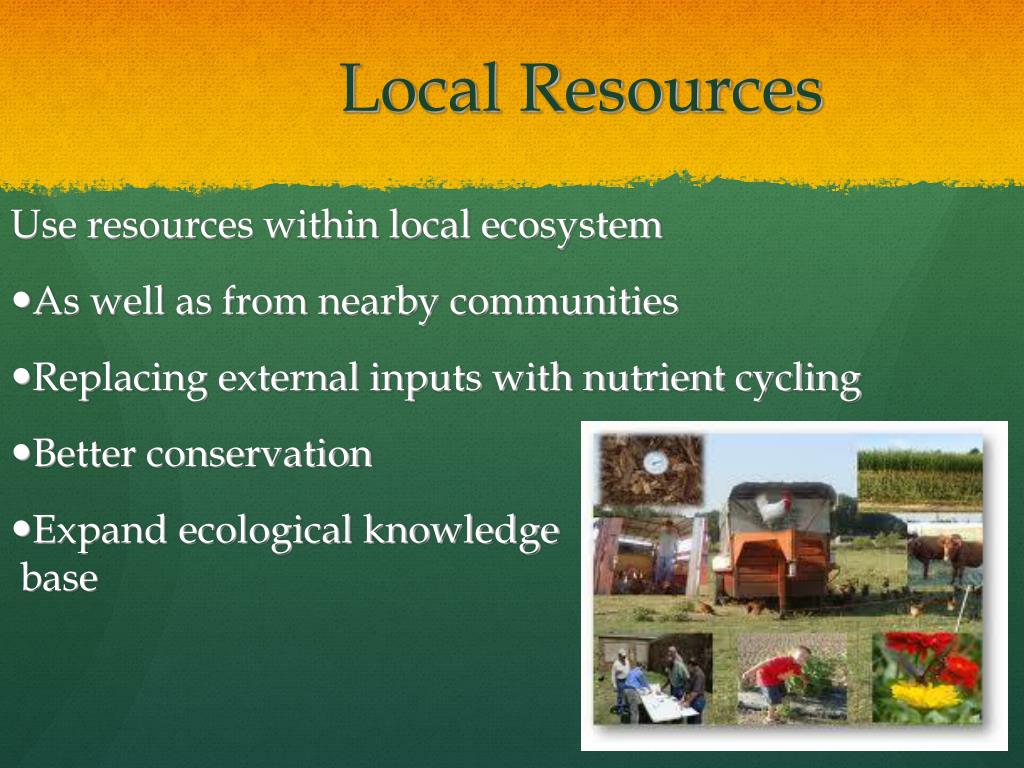 Local Resources

Use resources within local ecosystem

•As well as from nearby communities

•Replacing external inputs with nutrient cycling

•Better conservation

•Expand ecological knowledge base